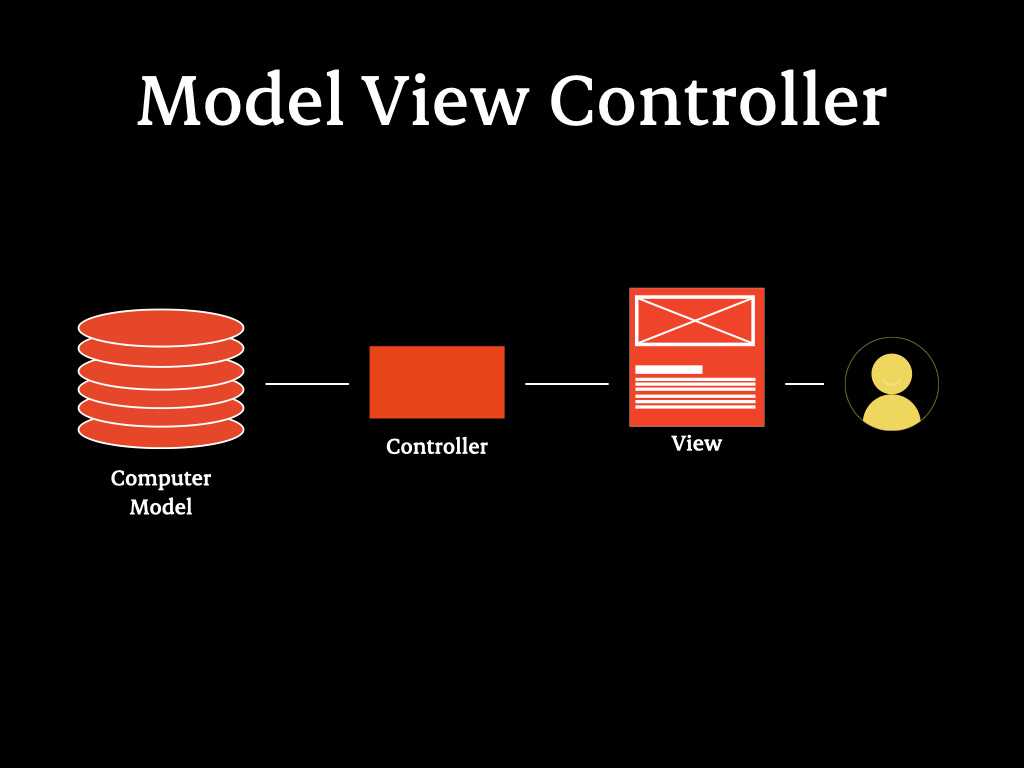 Model View Controller

Computer Model

Controller

View